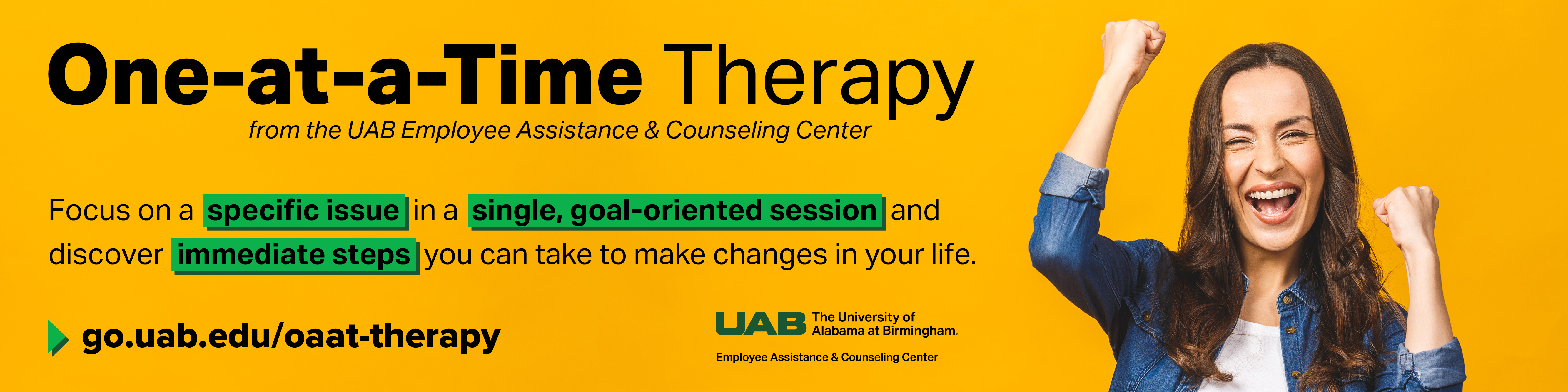 One-at-a-Time Therapy

from the UAB Employee Assistance & Counseling Center

Focus on a specific issue in a single, goal-oriented session and discover immediate steps you can take to make changes in your life.

go.uab.edu/oaat-therapy

UAB The University of Alabama at Birmingham.

Employee Assistance & Counseling Center